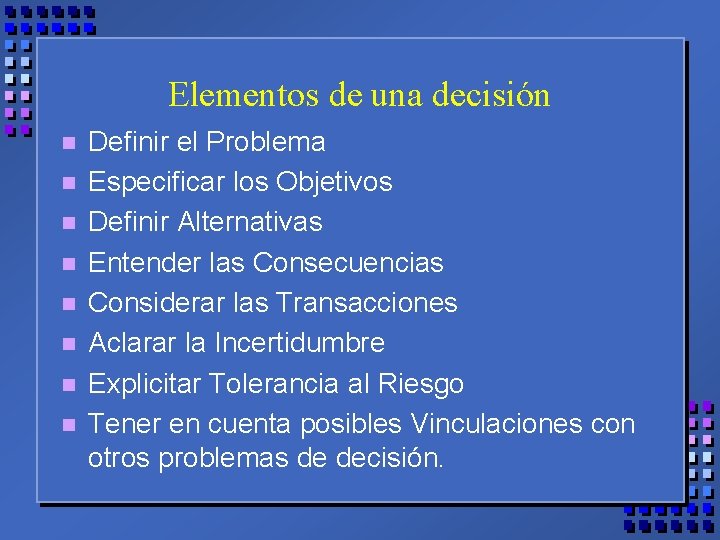 Elementos de una decisión

- Definir el Problema
- Especificar los Objetivos
- Definir Alternativas
- Entender las Consecuencias
- Considerar las Transacciones
- Aclarar la Incertidumbre
- Explicitar Tolerancia al Riesgo
- Tener en cuenta posibles Vinculaciones con otros problemas de decisión.